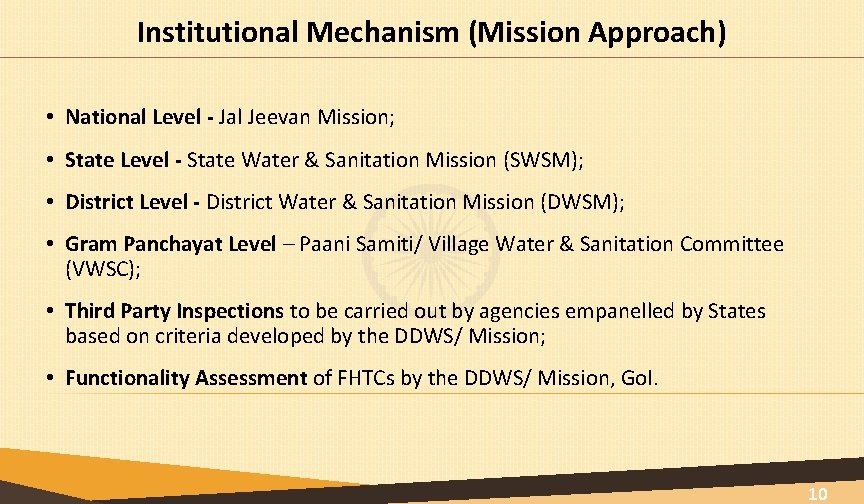 Institutional Mechanism (Mission Approach)

• National Level - Jal Jeevan Mission;

• State Level - State Water & Sanitation Mission (SWSM);

• District Level - District Water & Sanitation Mission (DWSM);

• Gram Panchayat Level – Paani Samiti/ Village Water & Sanitation Committee (VWSC);

• Third Party Inspections to be carried out by agencies empanelled by States based on criteria developed by the DDWS/ Mission;

• Functionality Assessment of FHTCs by the DDWS/ Mission, GoI.

10